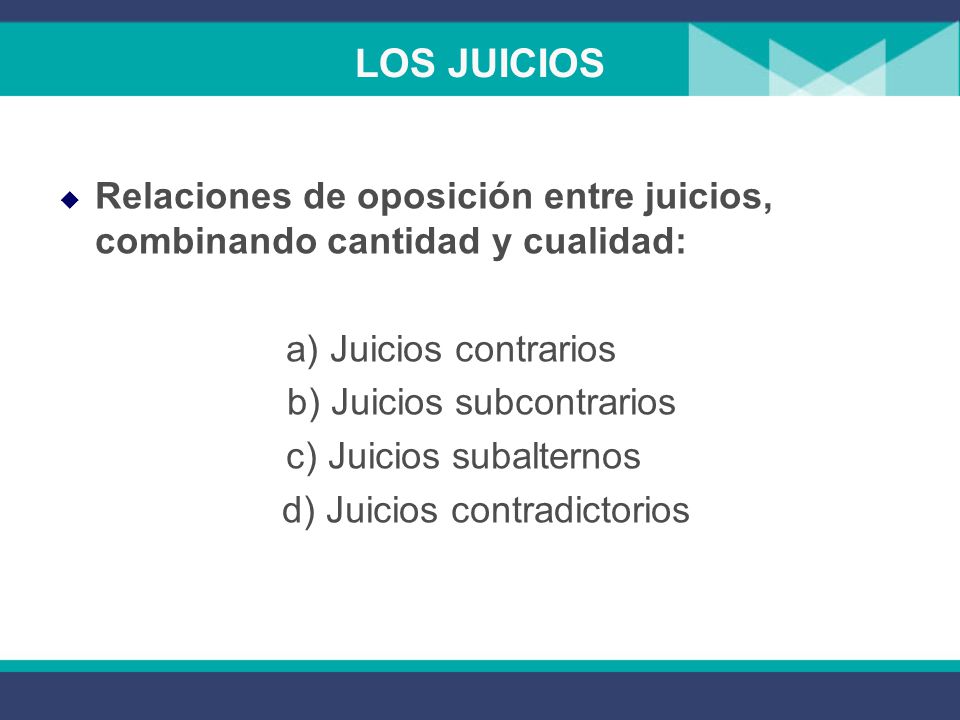 LOS JUICIOS

Relaciones de oposición entre juicios, combinando cantidad y cualidad:

a) Juicios contrarios
b) Juicios subcontrarios
c) Juicios subalternos
d) Juicios contradictorios